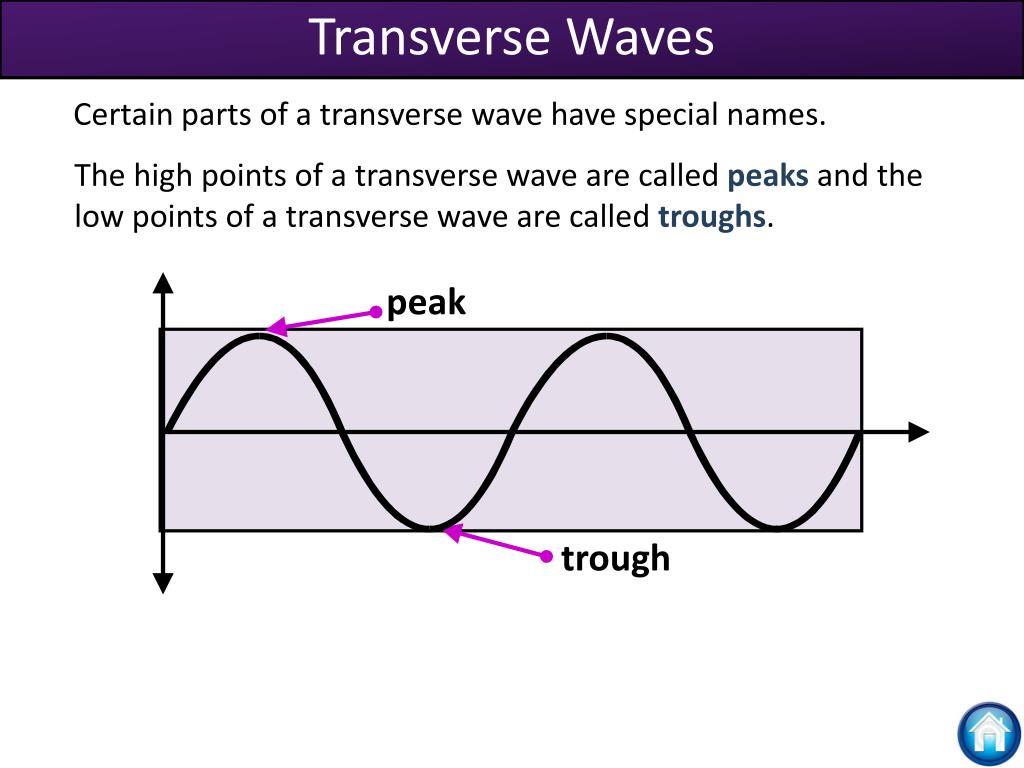 Transverse Waves

Certain parts of a transverse wave have special names.

The high points of a transverse wave are called peaks and the low points of a transverse wave are called troughs.

peak

trough